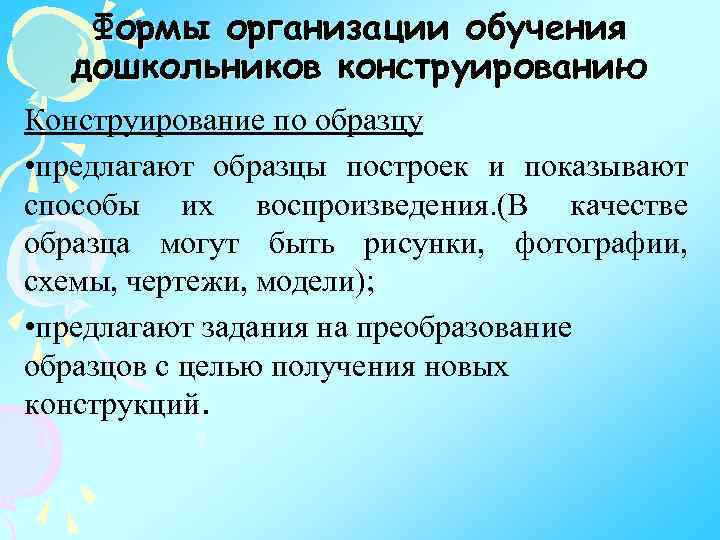 Формы организации обучения дошкольников конструированию

Конструирование по образцу

•предлагают образцы построек и показывают способы их воспроизведения.(В качестве образца могут быть рисунки, фотографии, схемы, чертежи, модели);

•предлагают задания на преобразование образцов с целью получения новых конструкций.